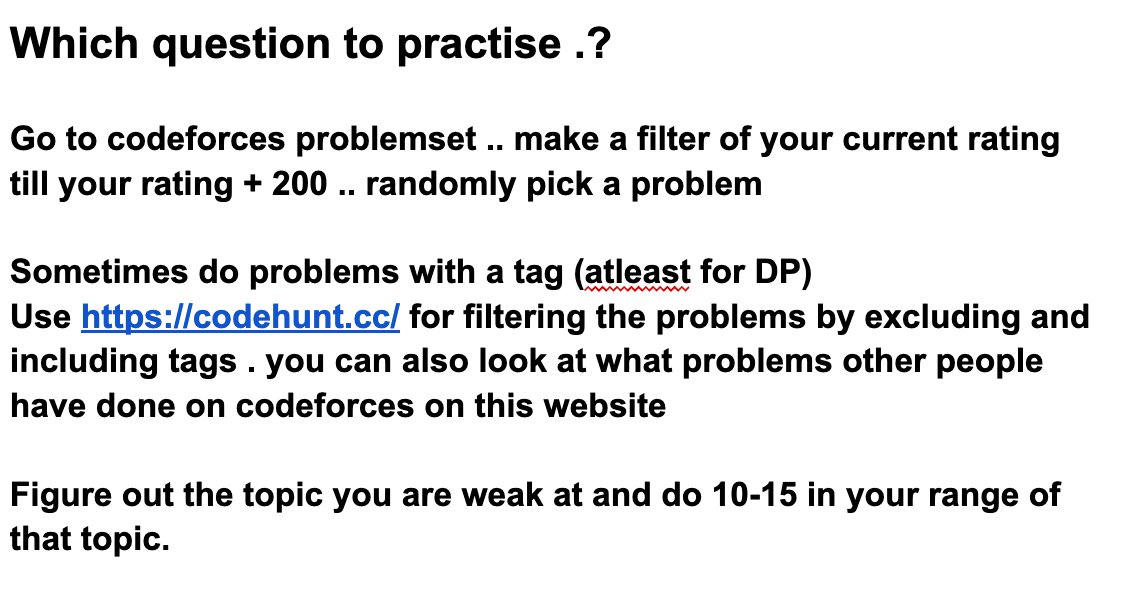 Which question to practise .?

Go to codeforces problemset .. make a filter of your current rating till your rating + 200 .. randomly pick a problem

Sometimes do problems with a tag (atleast for DP)
Use https://codehunt.cc/ for filtering the problems by excluding and including tags . you can also look at what problems other people have done on codeforces on this website

Figure out the topic you are weak at and do 10-15 in your range of that topic.